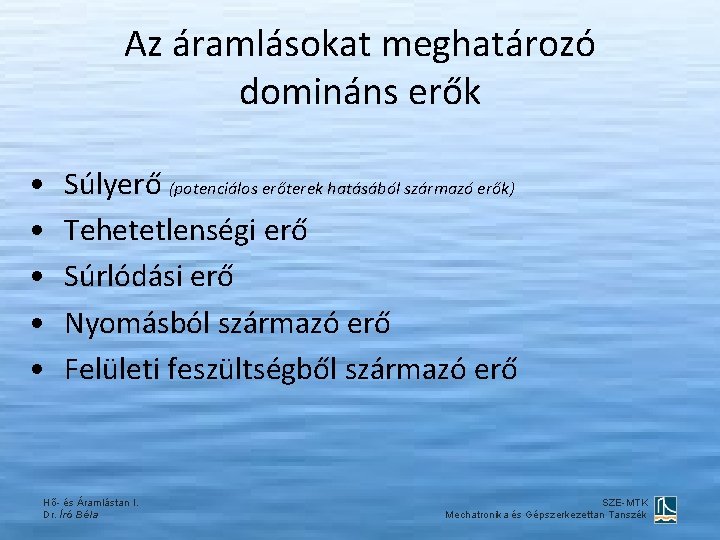 Az áramlásokat meghatározó domináns erők

• Súlyerő (potenciálos erőterek hatásából származó erők)
• Tehetetlenségi erő
• Súrlódási erő
• Nyomásból származó erő
• Felületi feszültségből származó erő

Hő- és Áramlástan I.
Dr. Író Béla

SZE-MTK
Mechatronika és Gépszerkezettan Tanszék